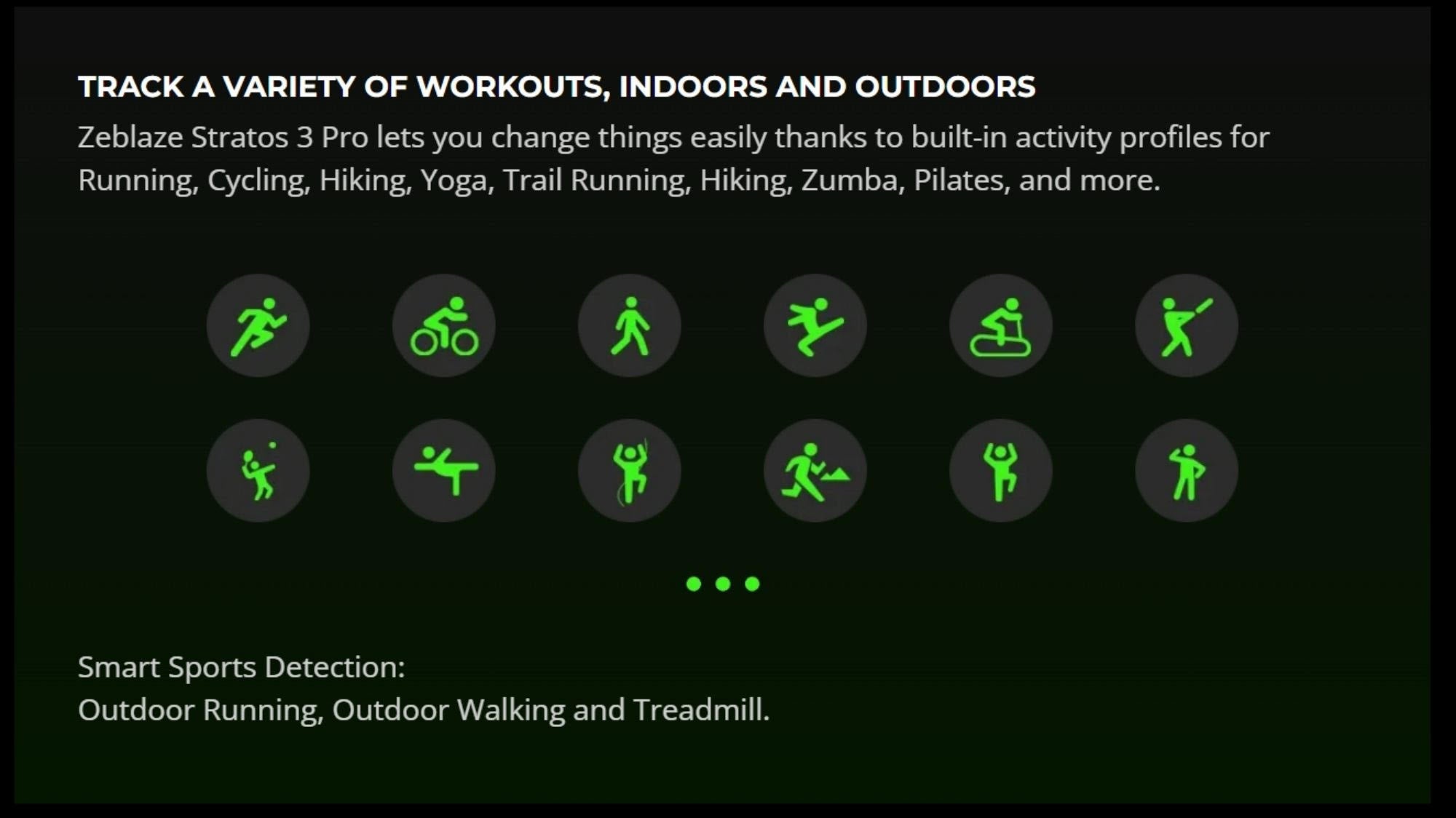 TRACK A VARIETY OF WORKOUTS, INDOORS AND OUTDOORS

Zeblaze Stratos 3 Pro lets you change things easily thanks to built-in activity profiles for Running, Cycling, Hiking, Yoga, Trail Running, Hiking, Zumba, Pilates, and more.

Smart Sports Detection:
Outdoor Running, Outdoor Walking and Treadmill.